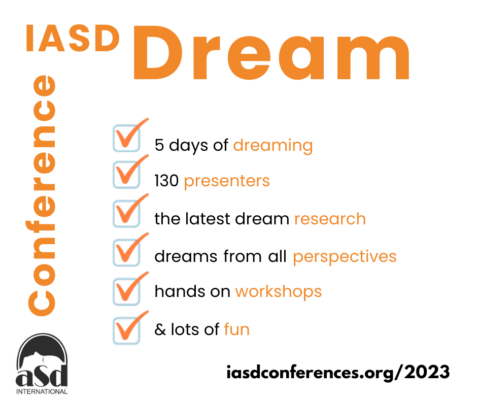 IASD Dream

Conference

5 days of dreaming

130 presenters

the latest dream research

dreams from all perspectives

hands on workshops

& lots of fun

aSd
INTERNATIONAL

iasdconferences.org/2023